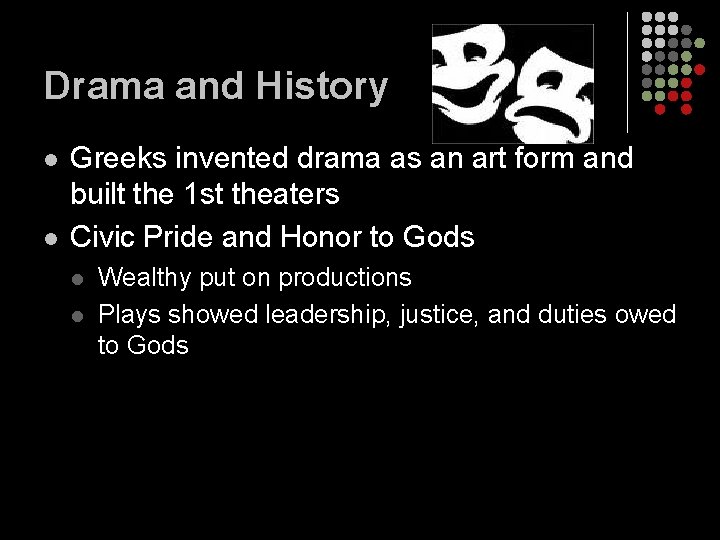 Drama and History

- Greeks invented drama as an art form and built the 1st theaters
- Civic Pride and Honor to Gods
  - Wealthy put on productions
  - Plays showed leadership, justice, and duties owed to Gods